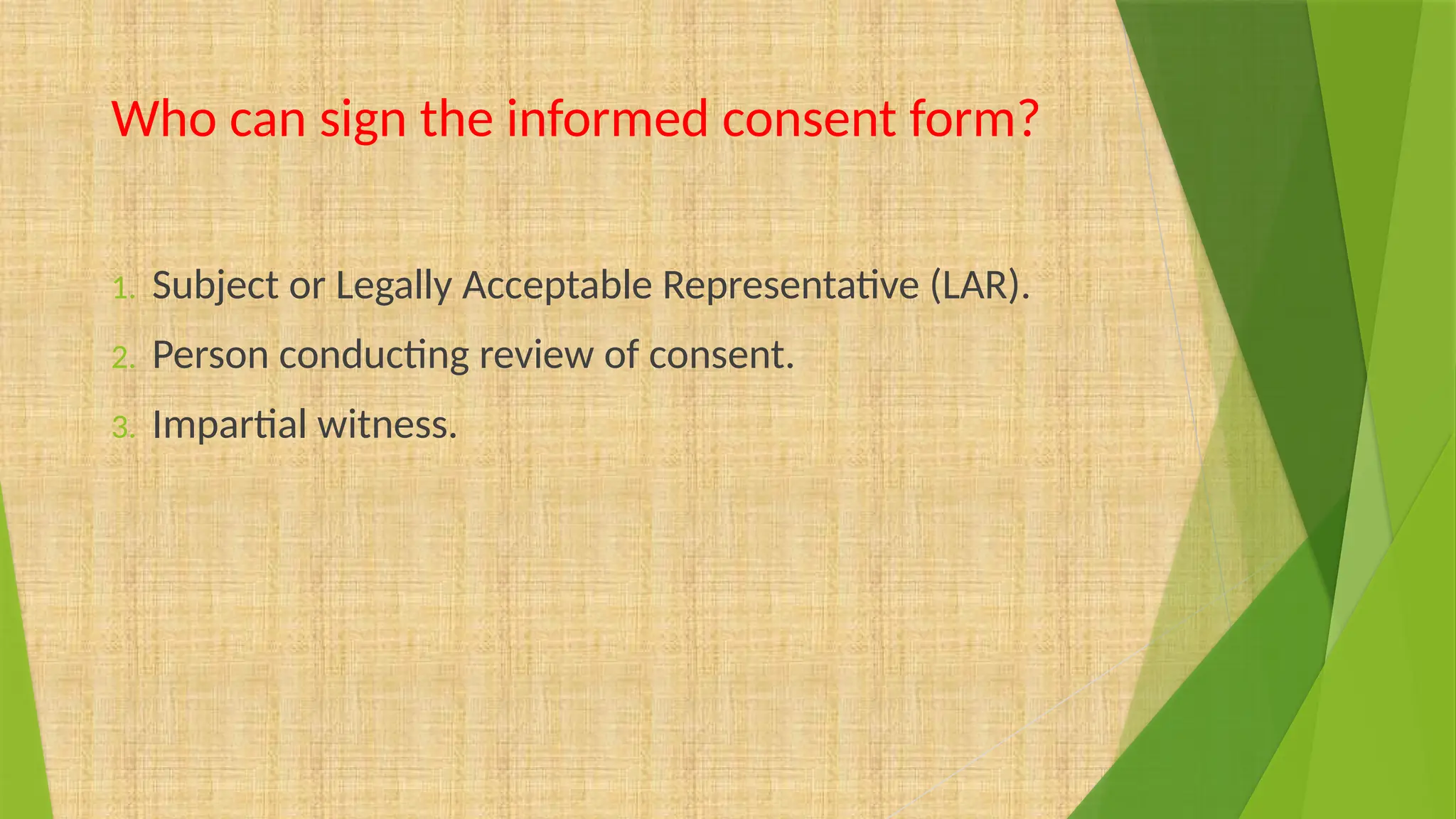 Who can sign the informed consent form?

1. Subject or Legally Acceptable Representative (LAR).
2. Person conducting review of consent.
3. Impartial witness.